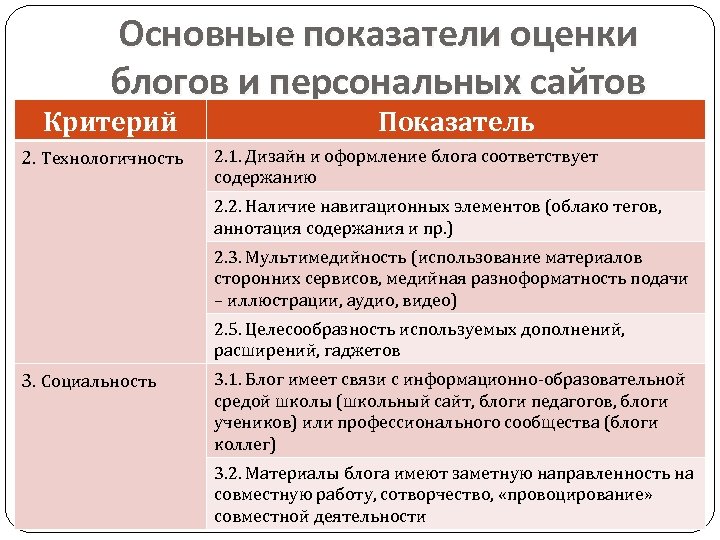 Основные показатели оценки блогов и персональных сайтов

| Критерий | Показатель |
|---|---|
| 2. Технологичность | 2.1. Дизайн и оформление блога соответствует содержанию |
| | 2.2. Наличие навигационных элементов (облако тегов, аннотация содержания и пр.) |
| | 2.3. Мультимедийность (использование материалов сторонних сервисов, медийная разноформатность подачи – иллюстрации, аудио, видео) |
| | 2.5. Целесообразность используемых дополнений, расширений, гаджетов |
| 3. Социальность | 3.1. Блог имеет связи с информационно-образовательной средой школы (школьный сайт, блоги педагогов, блоги учеников) или профессионального сообщества (блоги коллег) |
| | 3.2. Материалы блога имеют заметную направленность на совместную работу, сотворчество, «провоцирование» совместной деятельности |